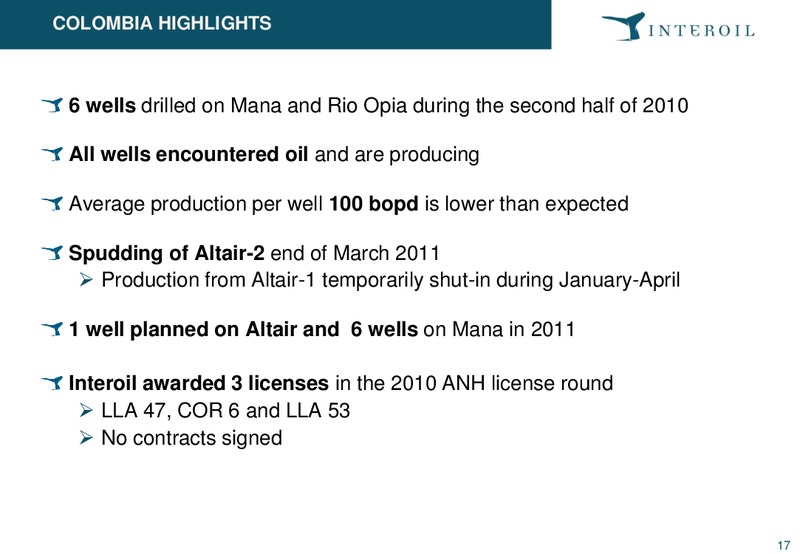 COLOMBIA HIGHLIGHTS

INTEROIL

6 wells drilled on Mana and Rio Opia during the second half of 2010

All wells encountered oil and are producing

Average production per well 100 bopd is lower than expected

Spudding of Altair-2 end of March 2011
➢ Production from Altair-1 temporarily shut-in during January-April

1 well planned on Altair and 6 wells on Mana in 2011

Interoil awarded 3 licenses in the 2010 ANH license round
➢ LLA 47, COR 6 and LLA 53
➢ No contracts signed

17